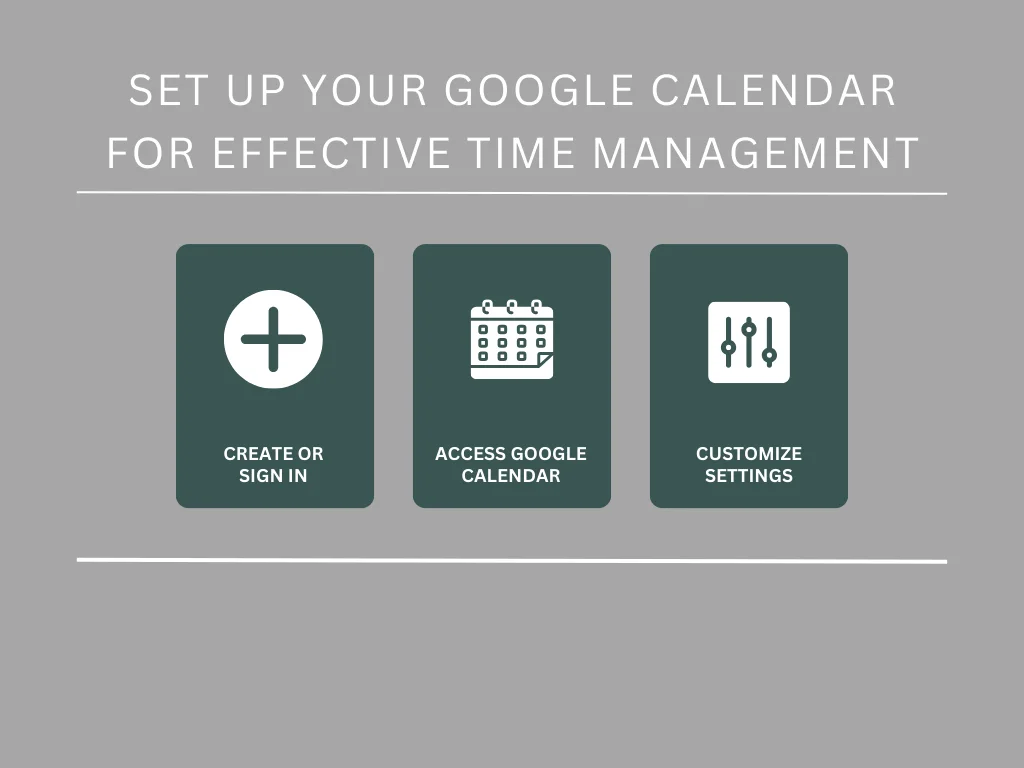 SET UP YOUR GOOGLE CALENDAR FOR EFFECTIVE TIME MANAGEMENT

CREATE OR SIGN IN

ACCESS GOOGLE CALENDAR

CUSTOMIZE SETTINGS